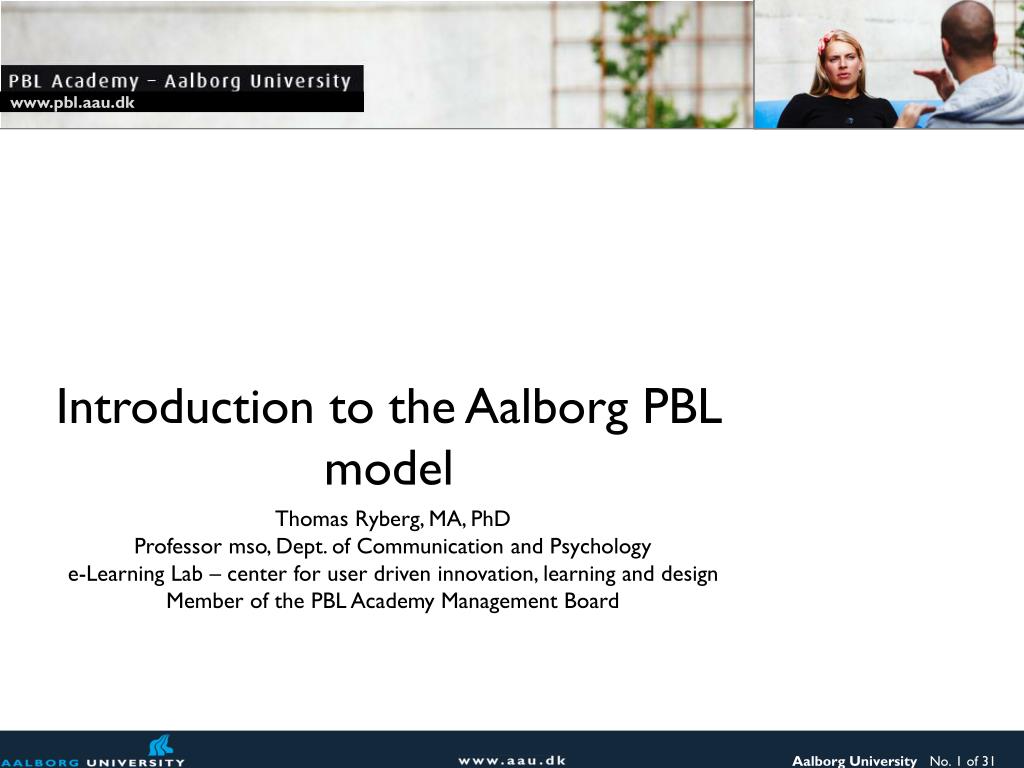 PBL Academy – Aalborg University
www.pbl.aau.dk

Introduction to the Aalborg PBL model

Thomas Ryberg, MA, PhD
Professor mso, Dept. of Communication and Psychology
e-Learning Lab – center for user driven innovation, learning and design
Member of the PBL Academy Management Board

AALBORG UNIVERSITY

www.aau.dk

Aalborg University No. 1 of 31